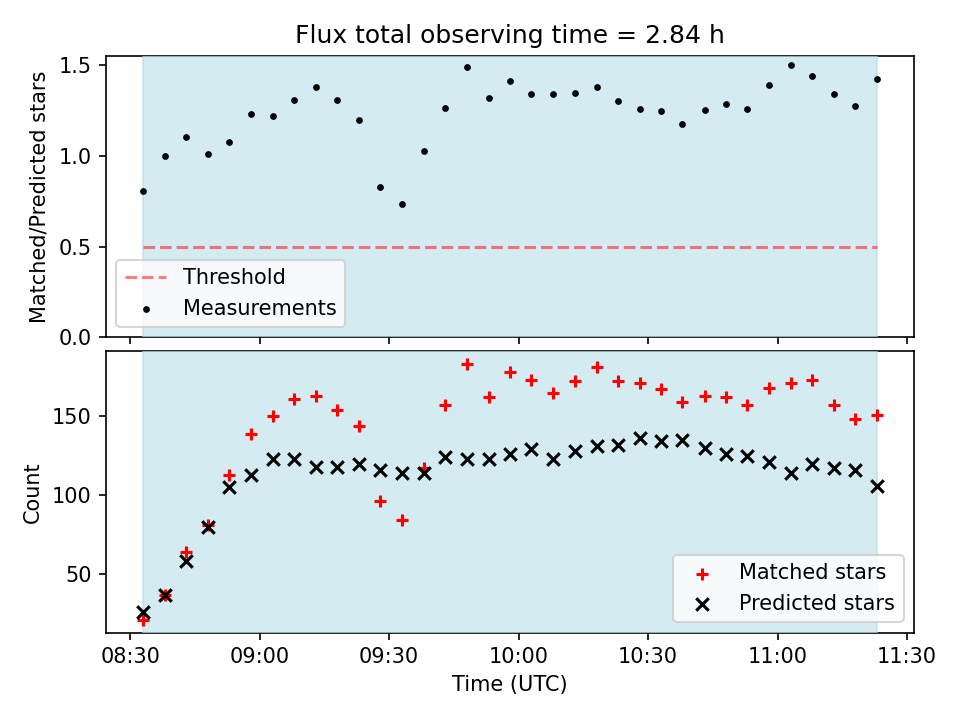 Flux total observing time = 2.84 h

Matched/Predicted stars

1.5
1.0
0.5
0.0

Threshold
Measurements

Count

150
100
50

Matched stars
Predicted stars

08:30
09:00
09:30
10:00
10:30
11:00
11:30

Time (UTC)